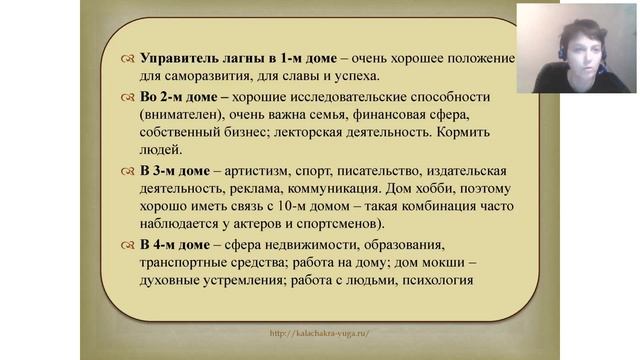 Управитель лагны в 1-м доме – очень хорошее положение для саморазвития, для славы и успеха.

Во 2-м доме – хорошие исследовательские способности (внимателен), очень важна семья, финансовая сфера, собственный бизнес; лекторская деятельность. Кормить людей.

В 3-м доме – артистизм, спорт, писательство, издательская деятельность, реклама, коммуникация. Дом хобби, поэтому хорошо иметь связь с 10-м домом – такая комбинация часто наблюдается у актеров и спортсменов).

В 4-м доме – сфера недвижимости, образования, транспортные средства; работа на дому; дом мокши – духовные устремления; работа с людьми, психология

http://kalachakra-yuga.ru/